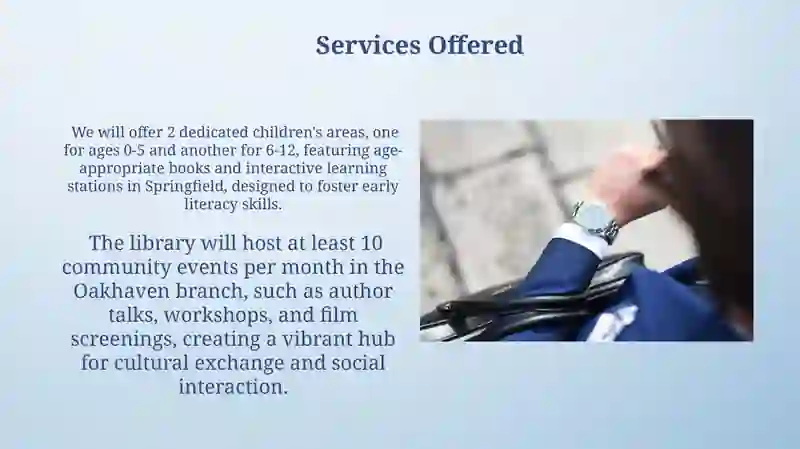 Services Offered

We will offer 2 dedicated children's areas, one for ages 0-5 and another for 6-12, featuring age-appropriate books and interactive learning stations in Springfield, designed to foster early literacy skills.

The library will host at least 10 community events per month in the Oakhaven branch, such as author talks, workshops, and film screenings, creating a vibrant hub for cultural exchange and social interaction.